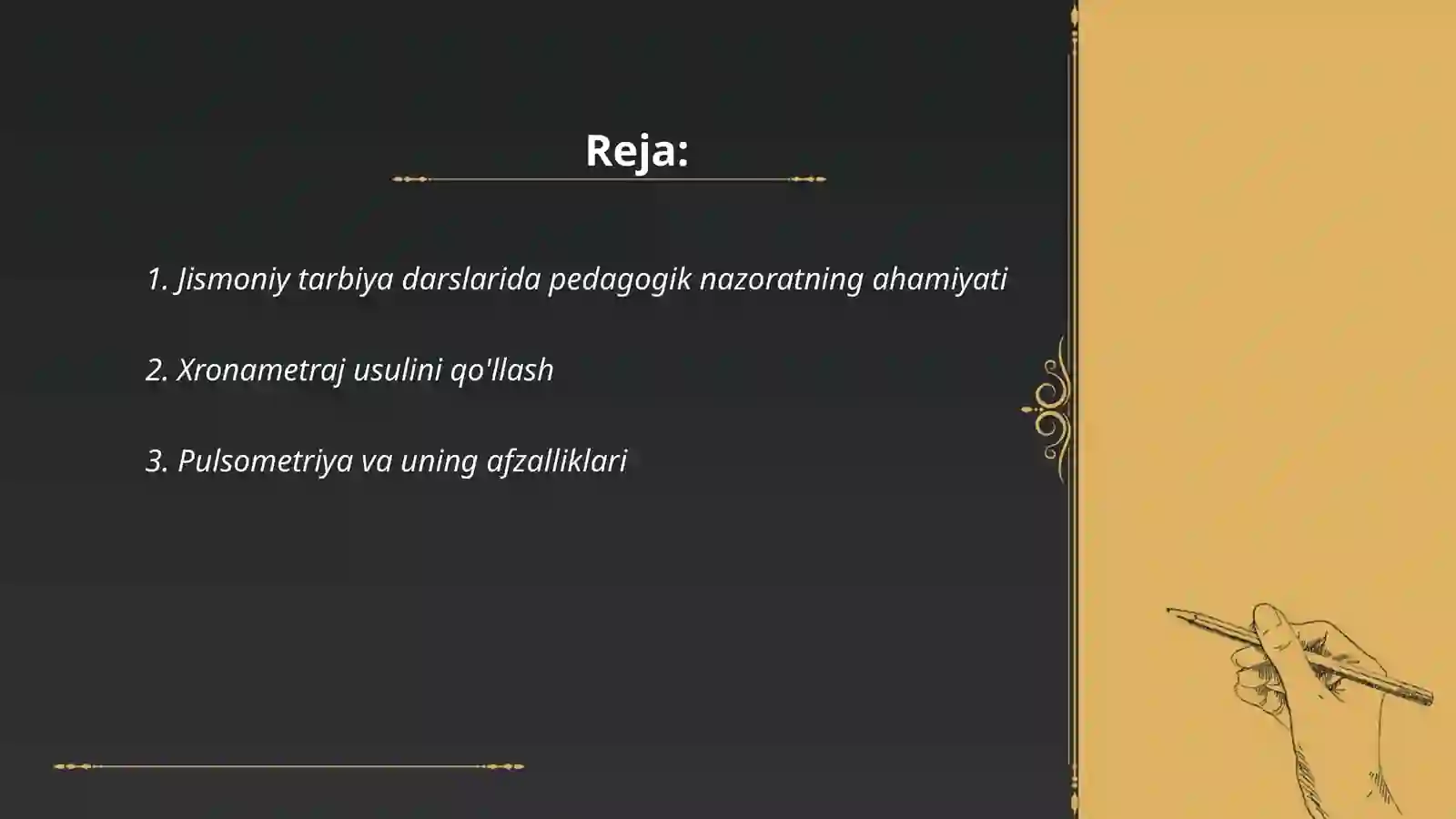 Reja:

1. Jismoniy tarbiya darslarida pedagogik nazoratning ahamiyati

2. Xronametraj usulini qo'llash

3. Pulsometriya va uning afzalliklari